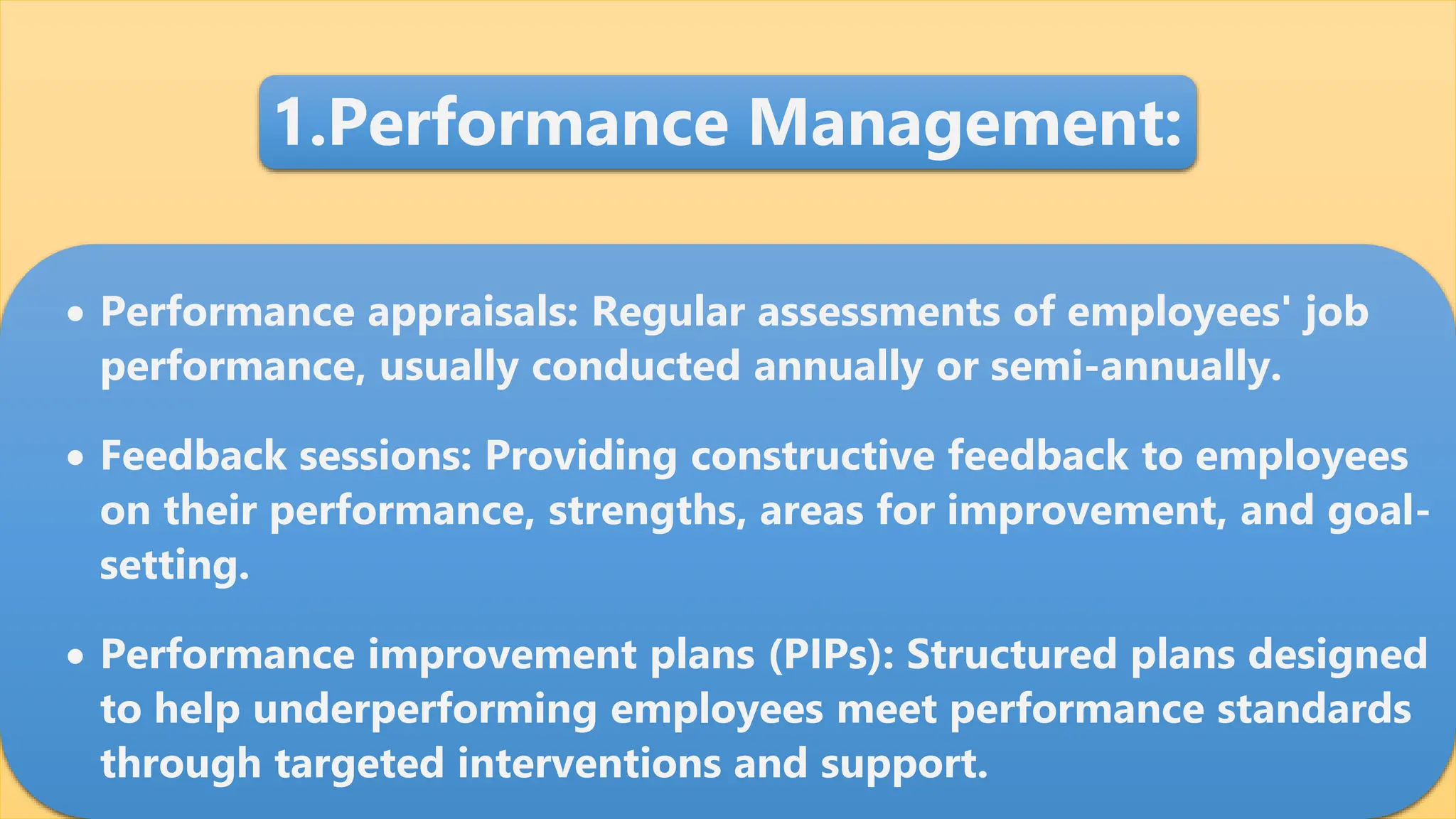 1.Performance Management:

• Performance appraisals: Regular assessments of employees' job performance, usually conducted annually or semi-annually.

• Feedback sessions: Providing constructive feedback to employees on their performance, strengths, areas for improvement, and goal-setting.

• Performance improvement plans (PIPs): Structured plans designed to help underperforming employees meet performance standards through targeted interventions and support.